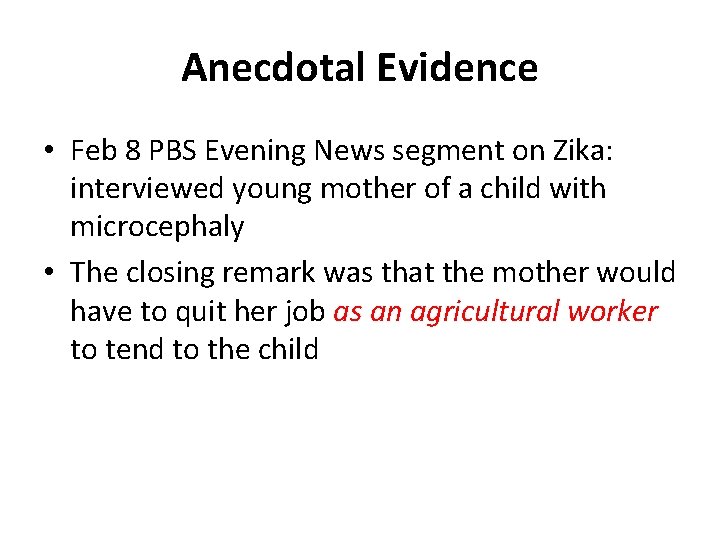 Anecdotal Evidence

• Feb 8 PBS Evening News segment on Zika: interviewed young mother of a child with microcephaly

• The closing remark was that the mother would have to quit her job as an agricultural worker to tend to the child